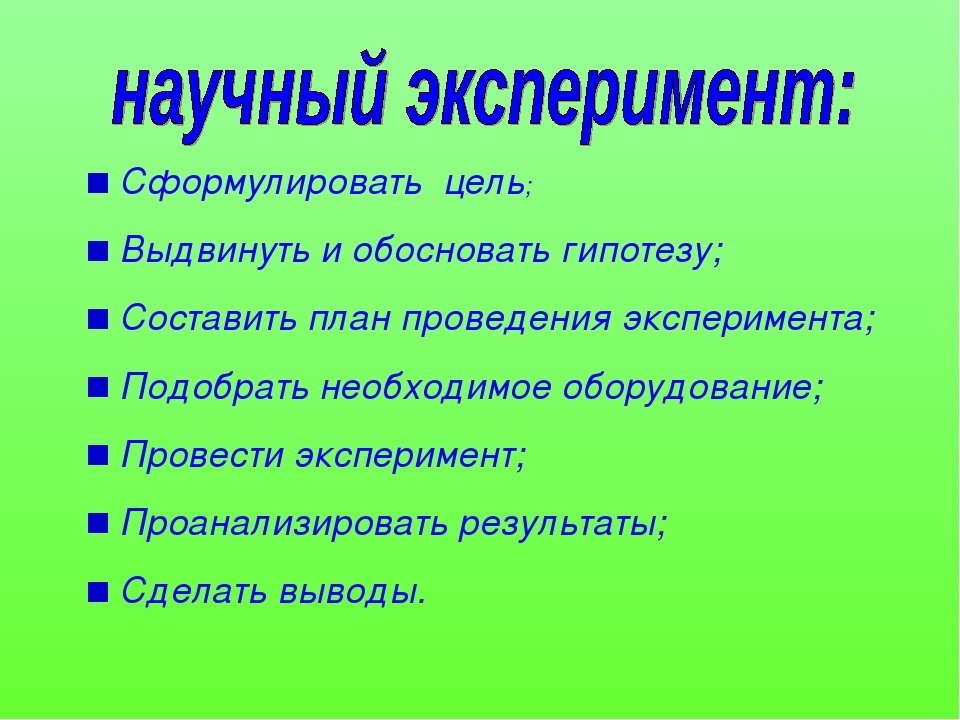 научный эксперимент:

■ Сформулировать цель;
■ Выдвинуть и обосновать гипотезу;
■ Составить план проведения эксперимента;
■ Подобрать необходимое оборудование;
■ Провести эксперимент;
■ Проанализировать результаты;
■ Сделать выводы.